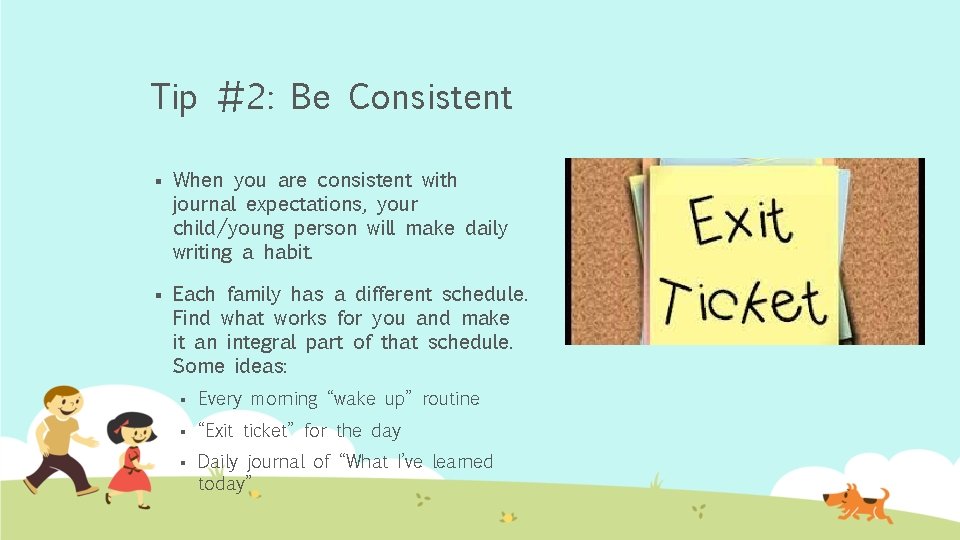 Tip #2: Be Consistent

▪ When you are consistent with journal expectations, your child/young person will make daily writing a habit.

▪ Each family has a different schedule. Find what works for you and make it an integral part of that schedule. Some ideas:

▪ Every morning "wake up" routine

▪ "Exit ticket" for the day

▪ Daily journal of "What I've learned today"

Exit Ticket